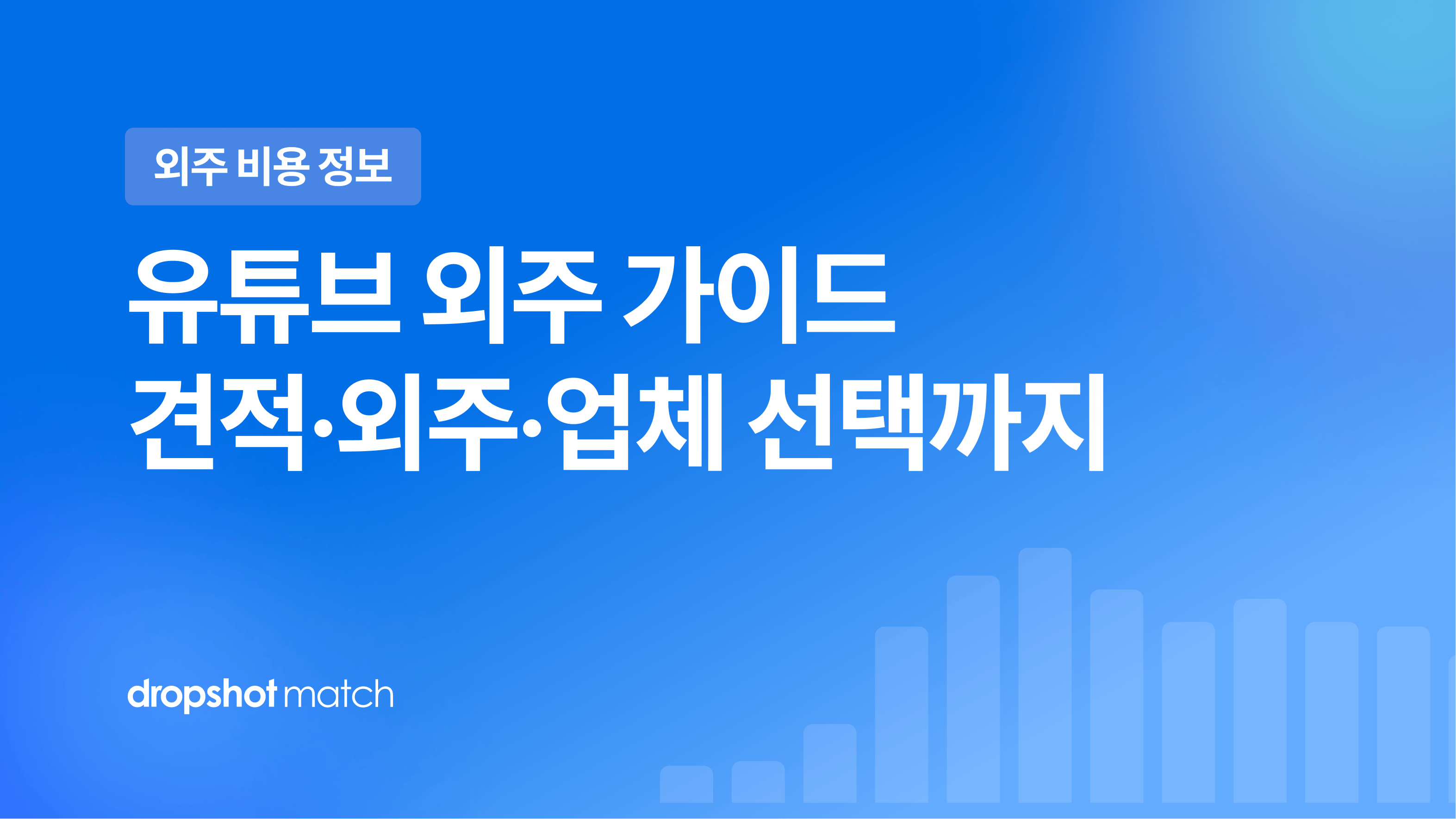 외주 비용 정보

유튜브 외주 가이드
견적·외주·업체 선택까지

dropshot match